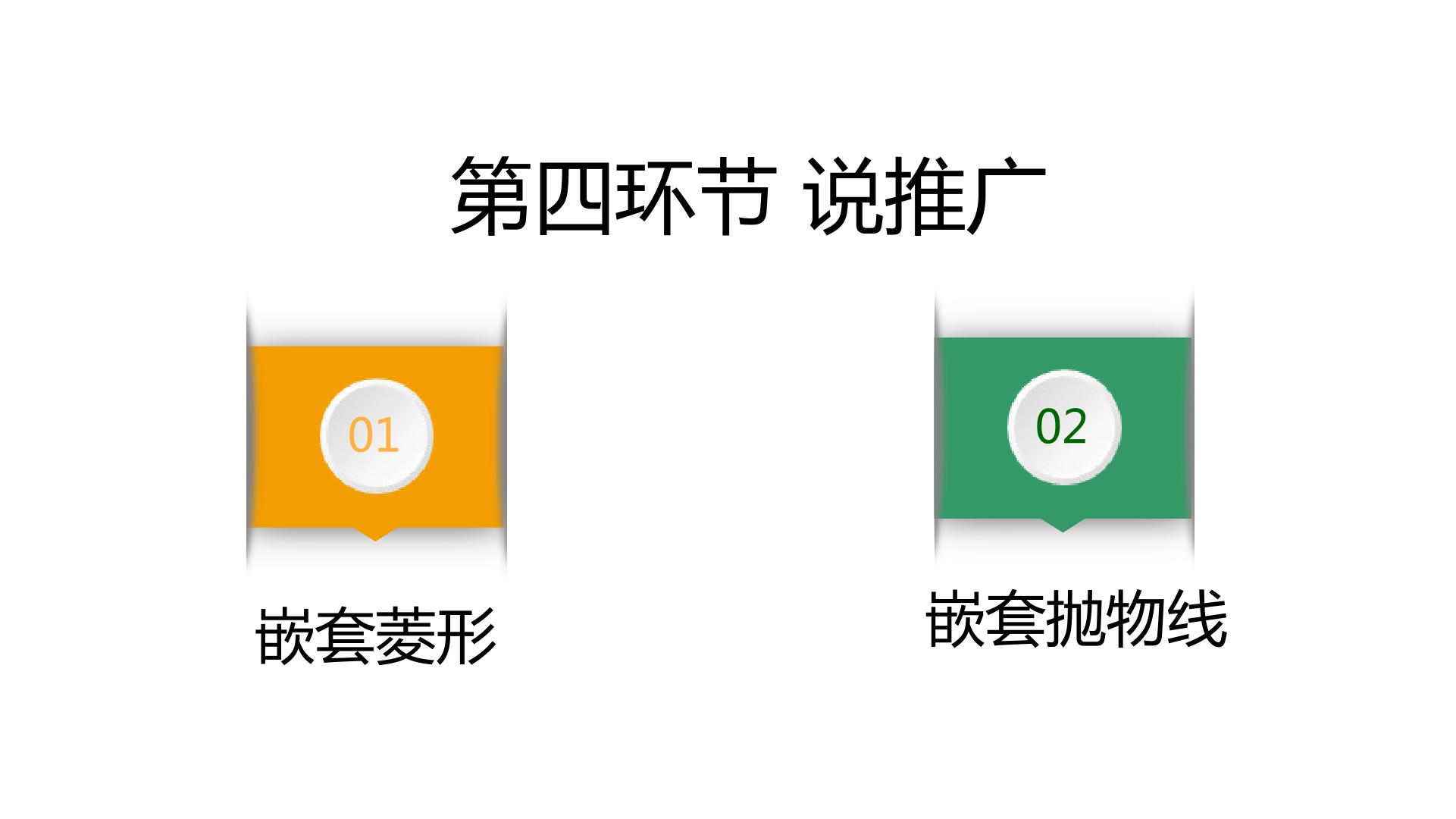 第四环节 说推广

01

嵌套菱形

02

嵌套抛物线